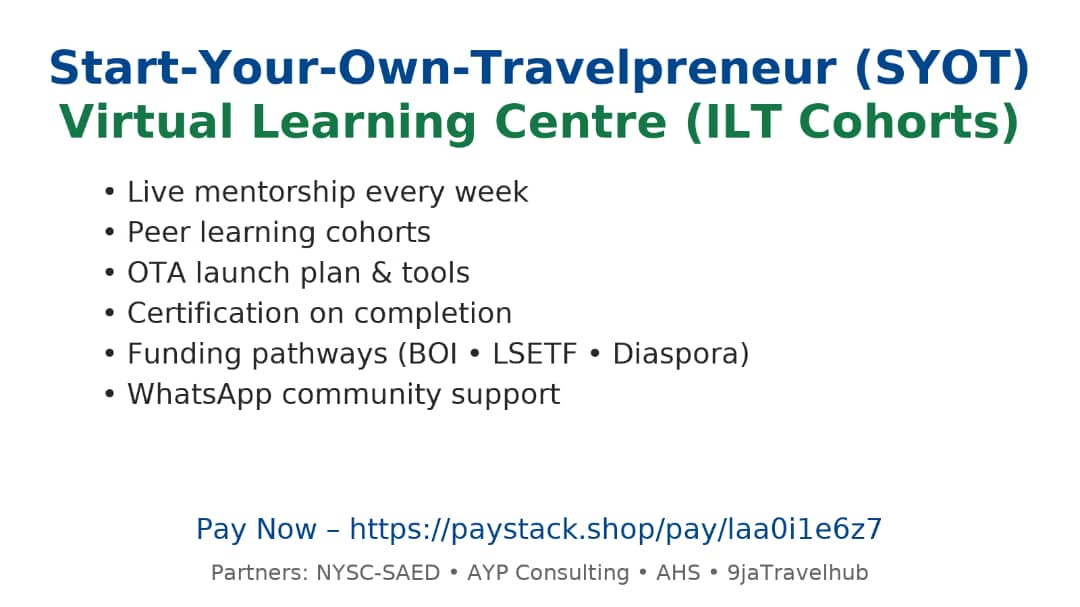 Start-Your-Own-Travelpreneur (SYOT)
Virtual Learning Centre (ILT Cohorts)

• Live mentorship every week
• Peer learning cohorts
• OTA launch plan & tools
• Certification on completion
• Funding pathways (BOI • LSETF • Diaspora)
• WhatsApp community support

Pay Now – https://paystack.shop/pay/laa0i1e6z7

Partners: NYSC-SAED • AYP Consulting • AHS • 9jaTravelhub